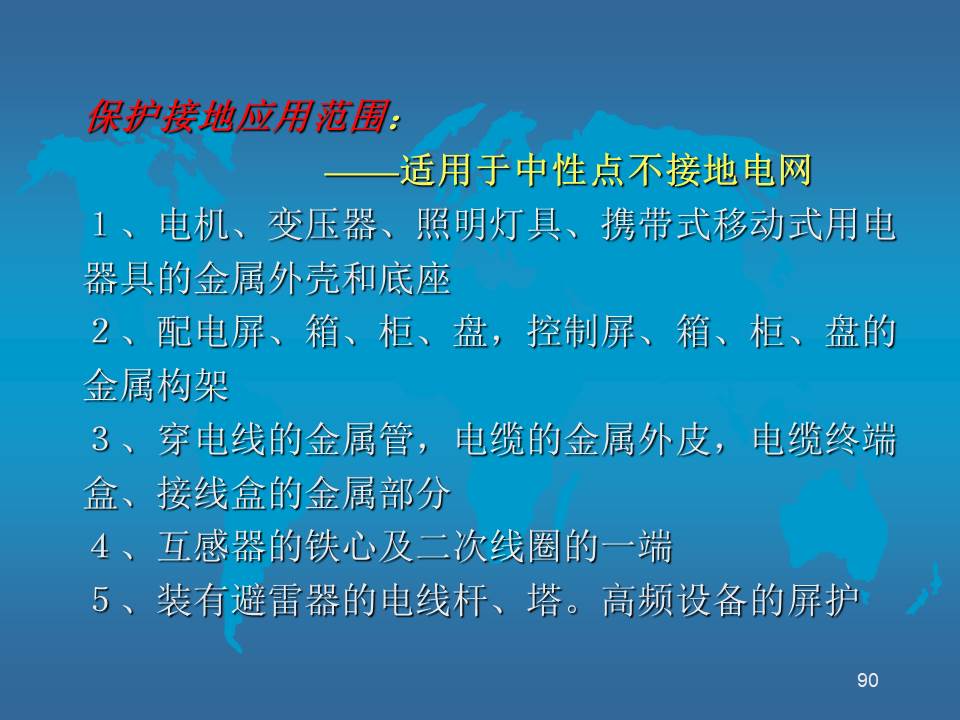 保护接地应用范围：

——适用于中性点不接地电网

１、电机、变压器、照明灯具、携带式移动式用电器具的金属外壳和底座

２、配电屏、箱、柜、盘，控制屏、箱、柜、盘的金属构架

３、穿电线的金属管，电缆的金属外皮，电缆终端盒、接线盒的金属部分

４、互感器的铁心及二次线圈的一端

５、装有避雷器的电线杆、塔。高频设备的屏护

90